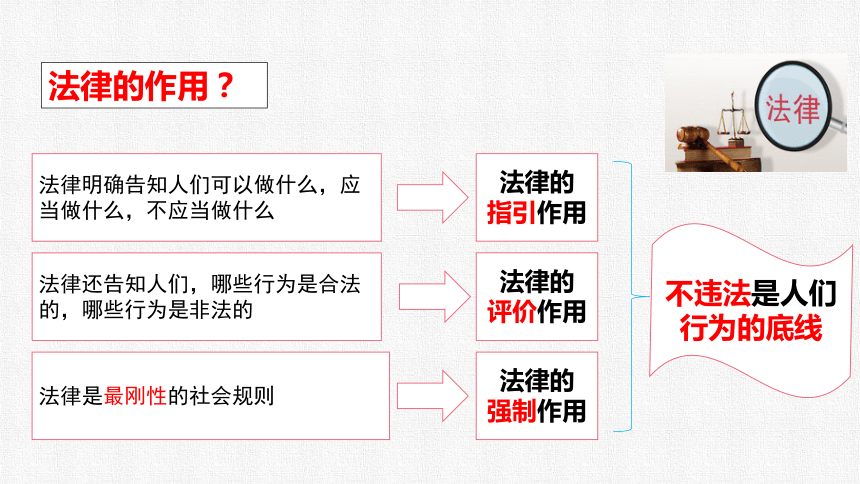 法律的作用？

法律

法律明确告知人们可以做什么，应当做什么，不应当做什么

法律的指引作用

法律还告知人们，哪些行为是合法的，哪些行为是非法的

法律的评价作用

法律是最刚性的社会规则

法律的强制作用

不违法是人们行为的底线